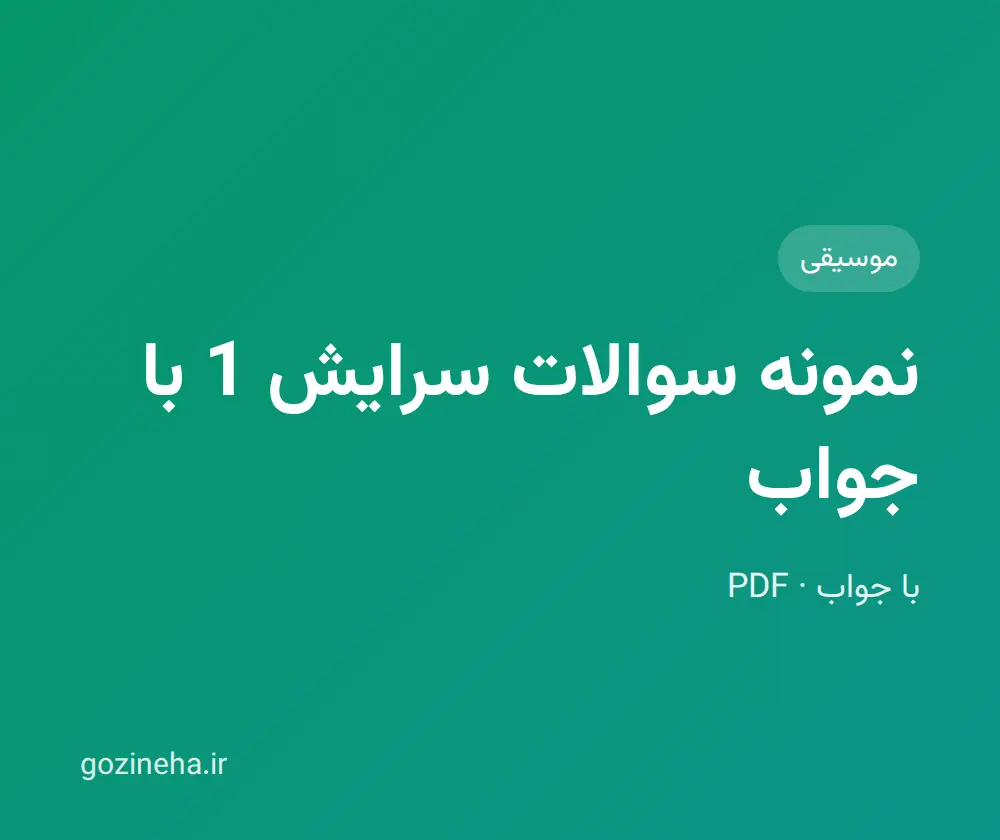 موسیقی

نمونه سوالات سرایش 1 با جواب

با جواب · PDF

gozineha.ir